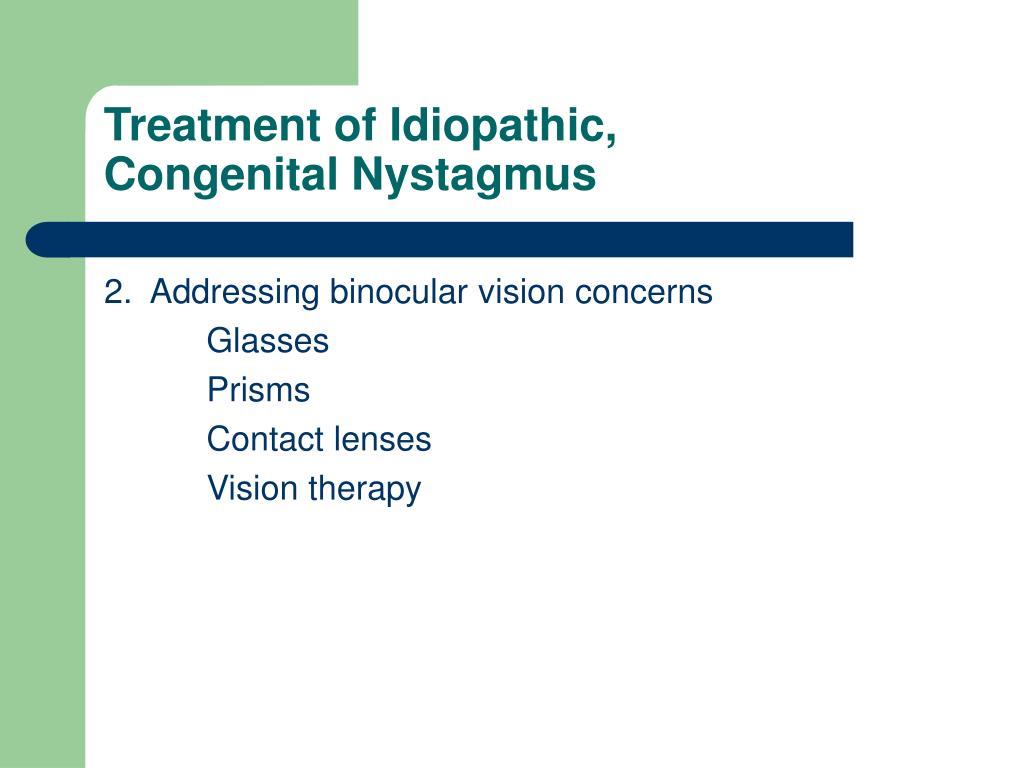 Treatment of Idiopathic, Congenital Nystagmus

2. Addressing binocular vision concerns
Glasses
Prisms
Contact lenses
Vision therapy